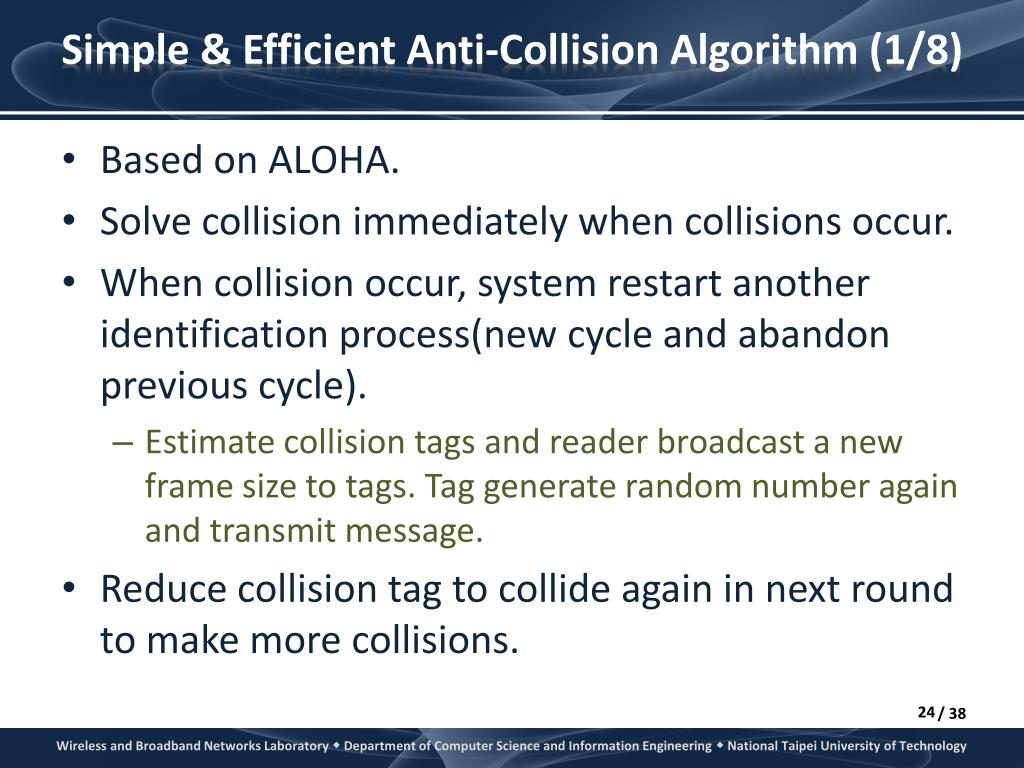 Simple & Efficient Anti-Collision Algorithm (1/8)

• Based on ALOHA.
• Solve collision immediately when collisions occur.
• When collision occur, system restart another identification process(new cycle and abandon previous cycle).
– Estimate collision tags and reader broadcast a new frame size to tags. Tag generate random number again and transmit message.
• Reduce collision tag to collide again in next round to make more collisions.

24 / 38

Wireless and Broadband Networks Laboratory ◆ Department of Computer Science and Information Engineering ◆ National Taipei University of Technology